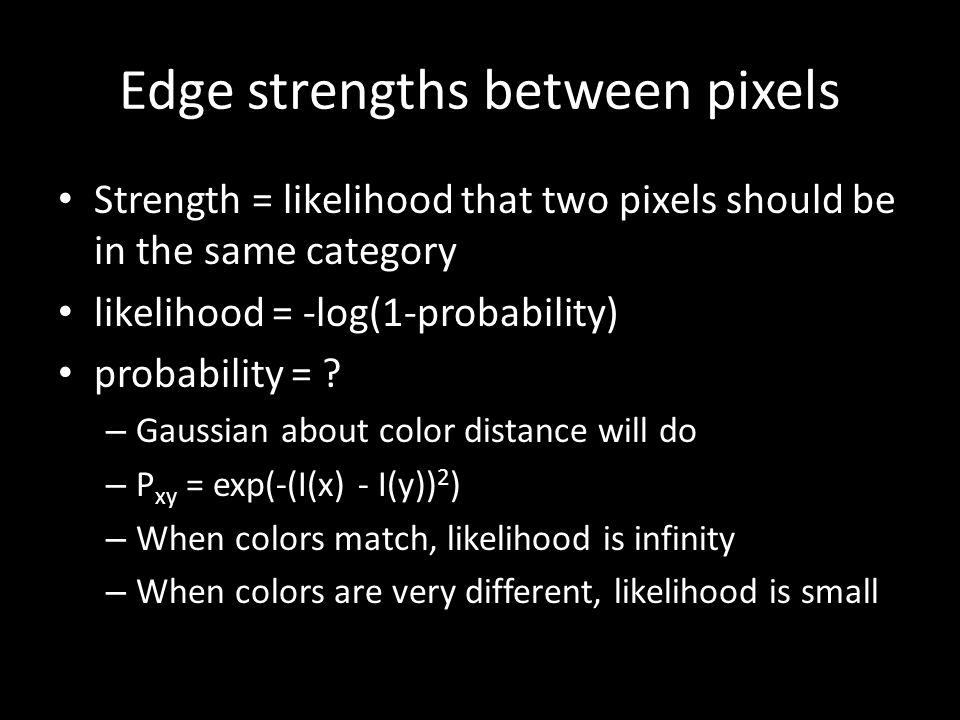 Edge strengths between pixels

• Strength = likelihood that two pixels should be in the same category
• likelihood = -log(1-probability)
• probability = ?
– Gaussian about color distance will do
– $P_{xy} = \exp(-(I(x) - I(y))^2)$
– When colors match, likelihood is infinity
– When colors are very different, likelihood is small